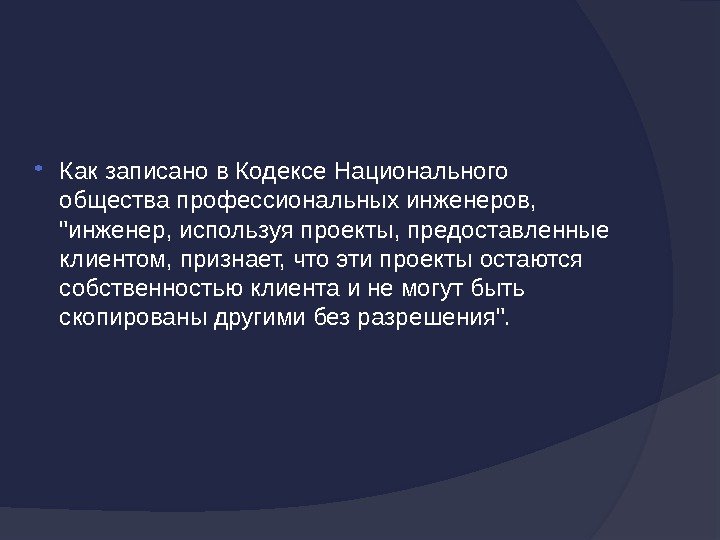 Как записано в Кодексе Национального общества профессиональных инженеров, "инженер, используя проекты, предоставленные клиентом, признает, что эти проекты остаются собственностью клиента и не могут быть скопированы другими без разрешения".